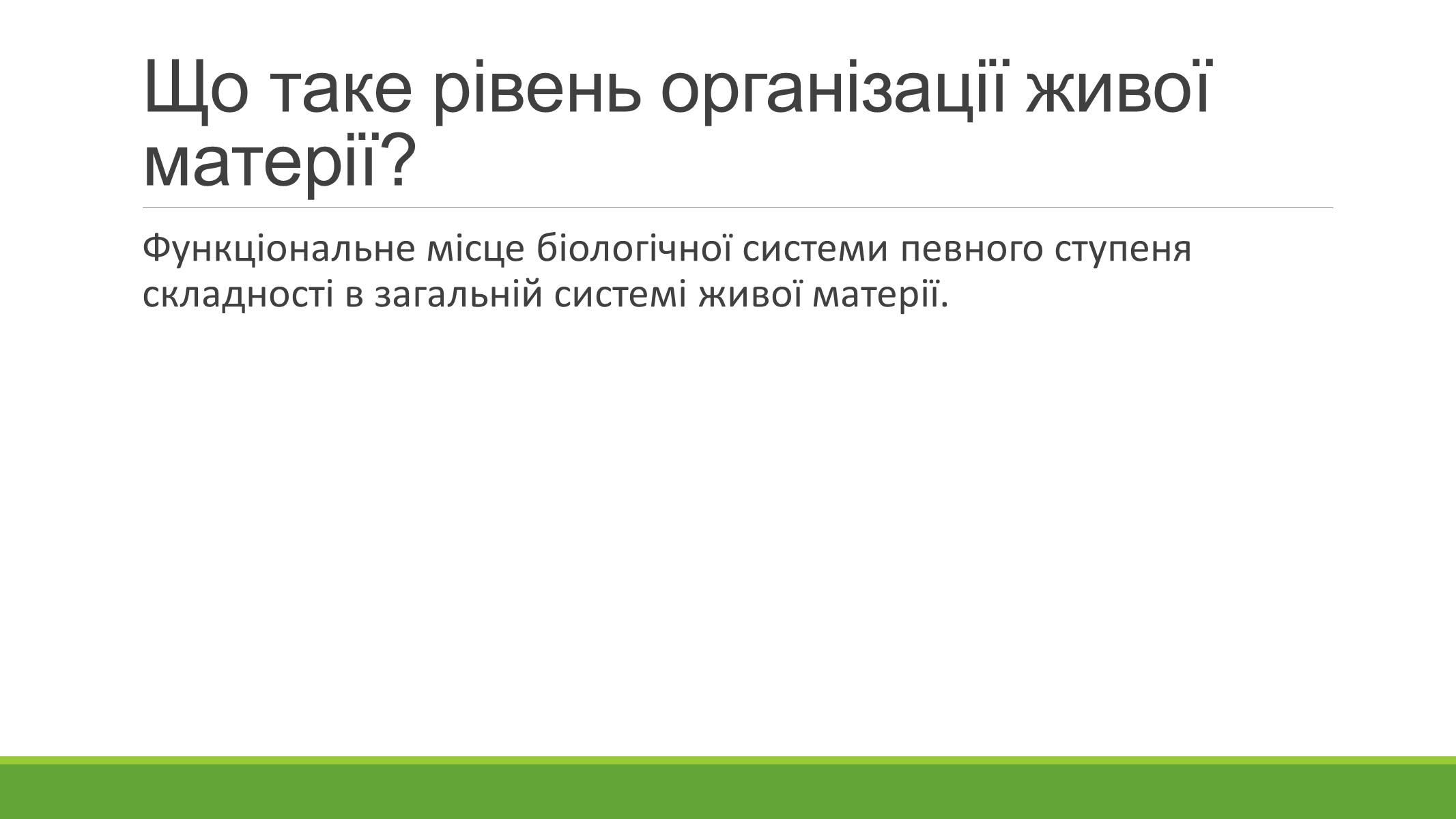 Що таке рівень організації живої матерії?

Функціональне місце біологічної системи певного ступеня складності в загальній системі живої матерії.